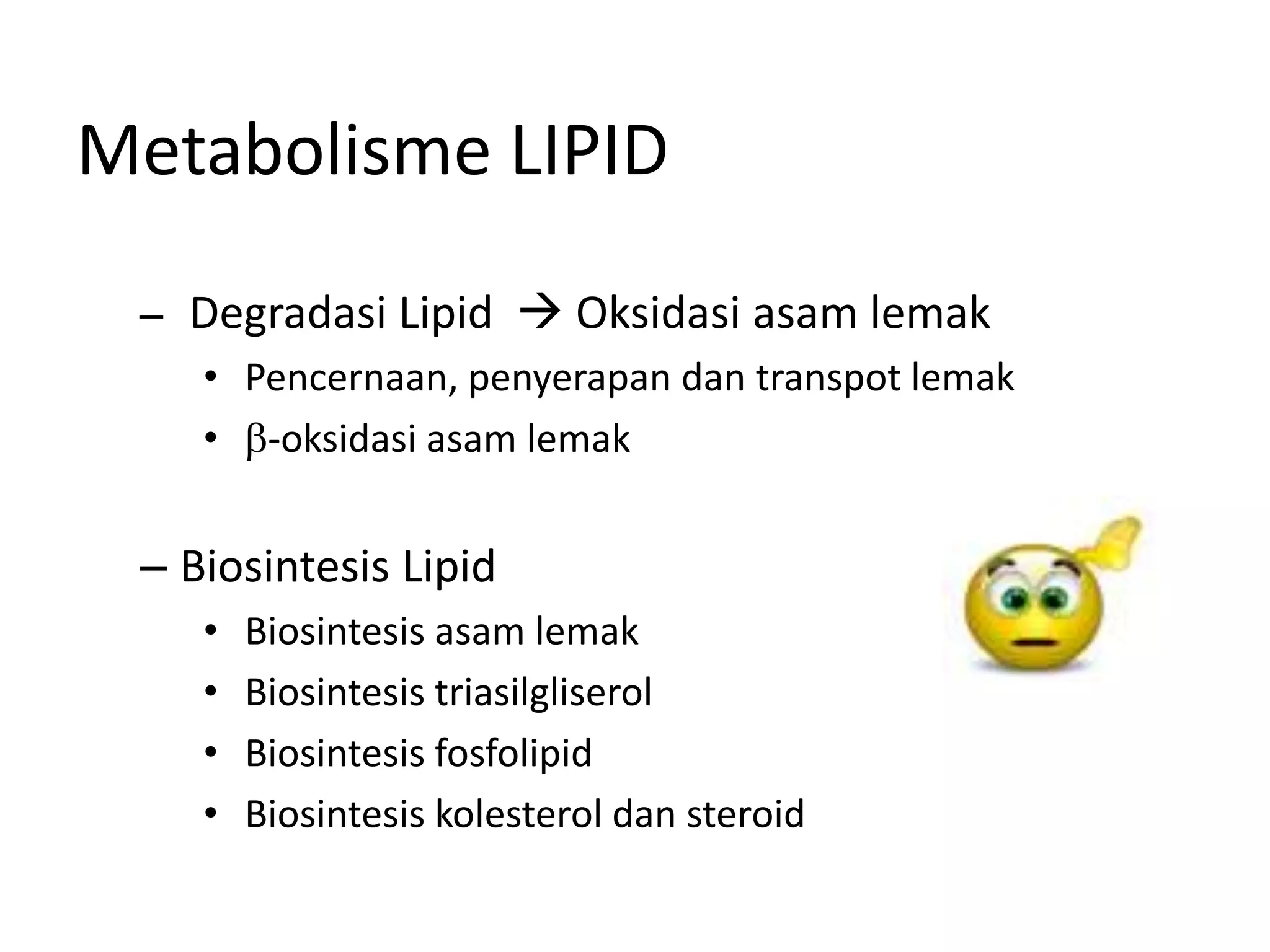 Metabolisme LIPID

– Degradasi Lipid → Oksidasi asam lemak

• Pencernaan, penyerapan dan transpot lemak

• β-oksidasi asam lemak

– Biosintesis Lipid

• Biosintesis asam lemak

• Biosintesis triasilgliserol

• Biosintesis fosfolipid

• Biosintesis kolesterol dan steroid